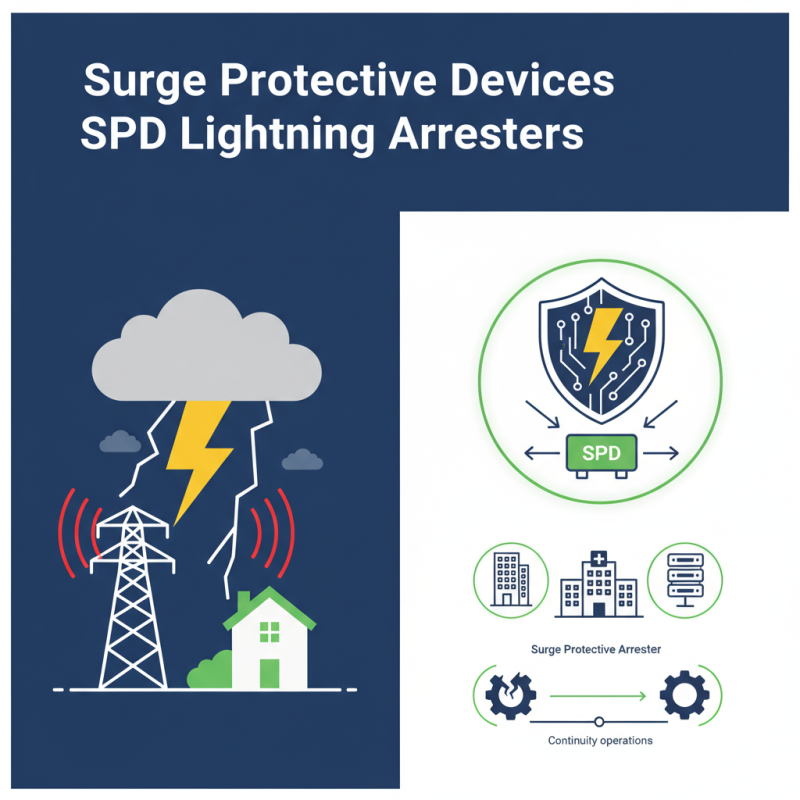 Surge Protective Devices
SPD Lightning Arresters

SPD

Surge Protective Arrester

Continuity operations